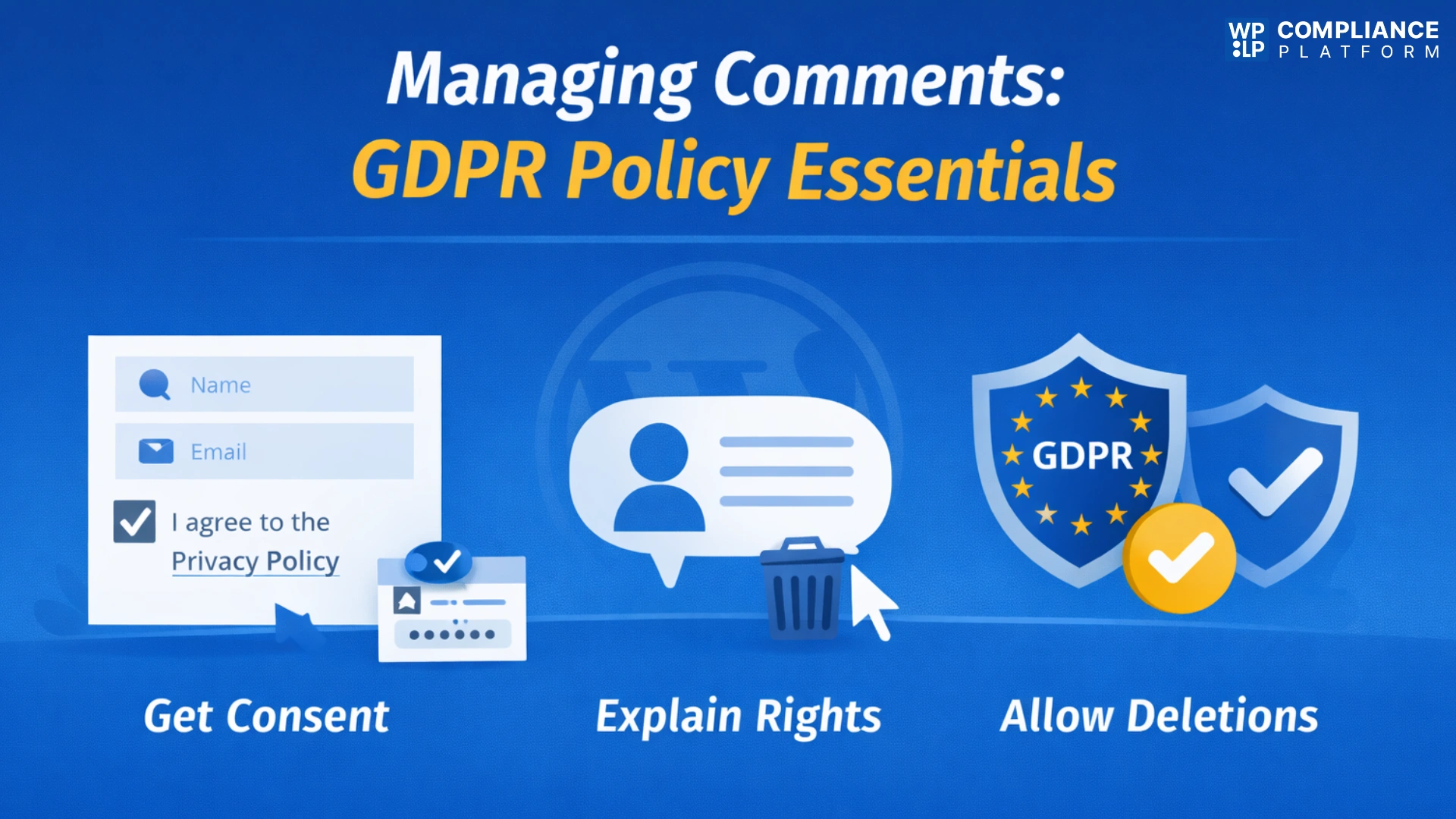 WP LP COMPLIANCE PLATFORM

Managing Comments:
GDPR Policy Essentials

Name

Email

I agree to the Privacy Policy

GDPR

Get Consent

Explain Rights

Allow Deletions